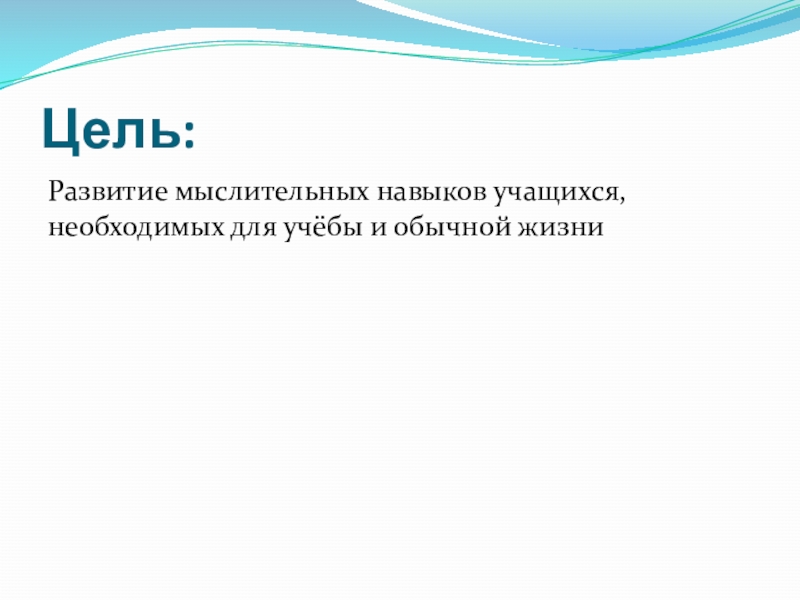 Цель:

Развитие мыслительных навыков учащихся, необходимых для учёбы и обычной жизни